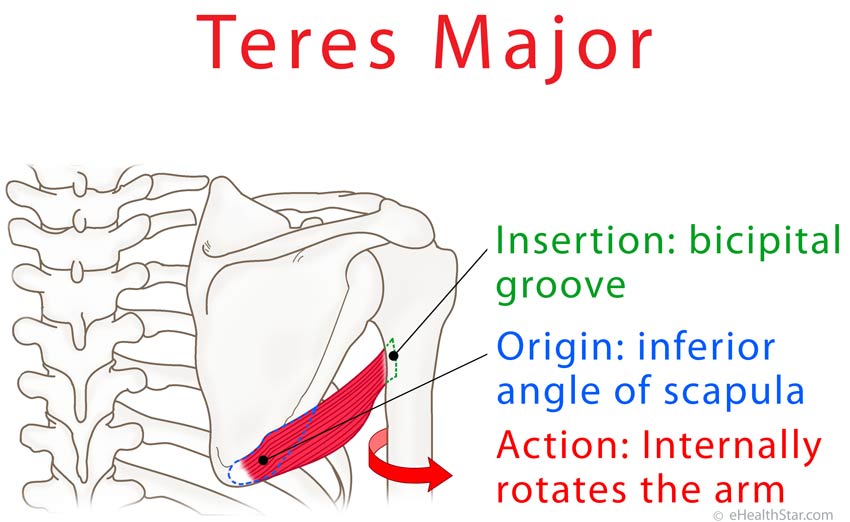 Teres Major

Insertion: bicipital groove

Origin: inferior angle of scapula

Action: Internally rotates the arm

© eHealthStar.com